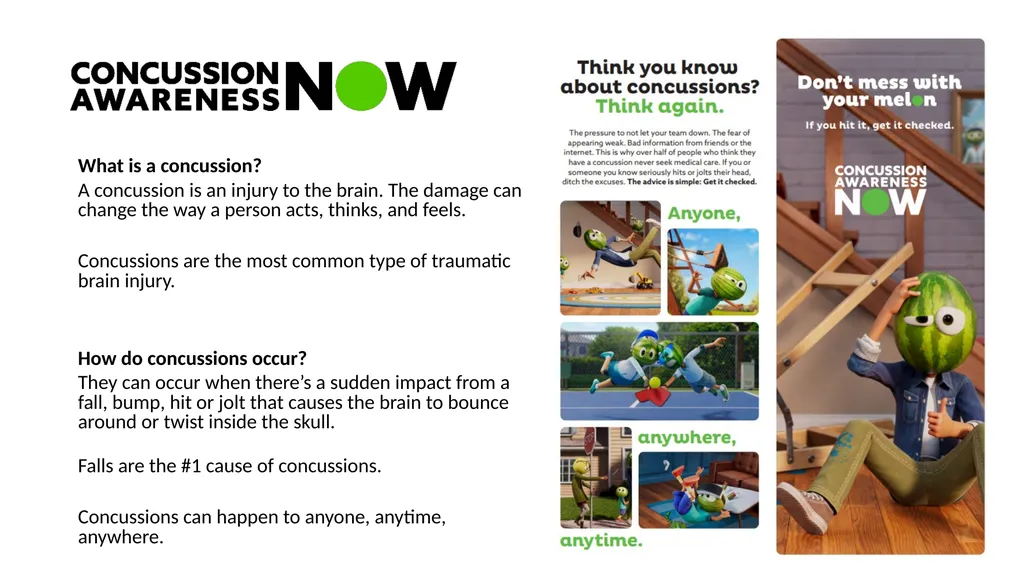 CONCUSSION AWARENESS NOW

What is a concussion?
A concussion is an injury to the brain. The damage can change the way a person acts, thinks, and feels.

Concussions are the most common type of traumatic brain injury.

How do concussions occur?
They can occur when there's a sudden impact from a fall, bump, hit or jolt that causes the brain to bounce around or twist inside the skull.

Falls are the #1 cause of concussions.

Concussions can happen to anyone, anytime, anywhere.

Think you know about concussions? Think again.

The pressure to not let your team down. The fear of appearing weak. Bad information from friends or the internet. This is why over half of people who think they have a concussion never seek medical care. If you or someone you know seriously hits or jolts their head, ditch the excuses. The advice is simple: Get it checked.

Anyone,

anywhere,

anytime.

Don't mess with your melon

If you hit it, get it checked.

CONCUSSION AWARENESS NOW